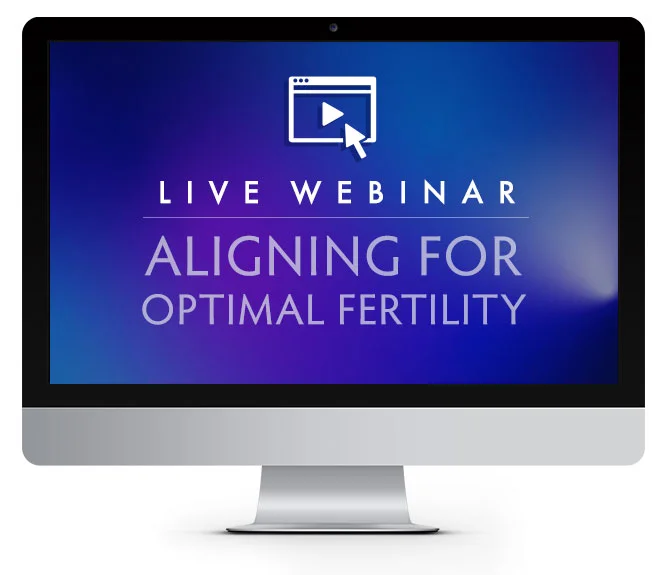 LIVE WEBINAR

ALIGNING FOR OPTIMAL FERTILITY